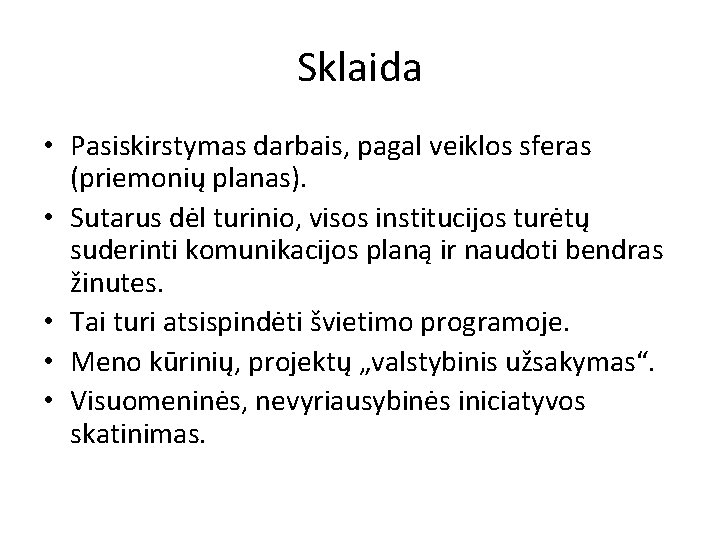 Sklaida

• Pasiskirstymas darbais, pagal veiklos sferas (priemonių planas).
• Sutarus dėl turinio, visos institucijos turėtų suderinti komunikacijos planą ir naudoti bendras žinutes.
• Tai turi atsispindėti švietimo programoje.
• Meno kūrinių, projektų „valstybinis užsakymas“.
• Visuomeninės, nevyriausybinės iniciatyvos skatinimas.